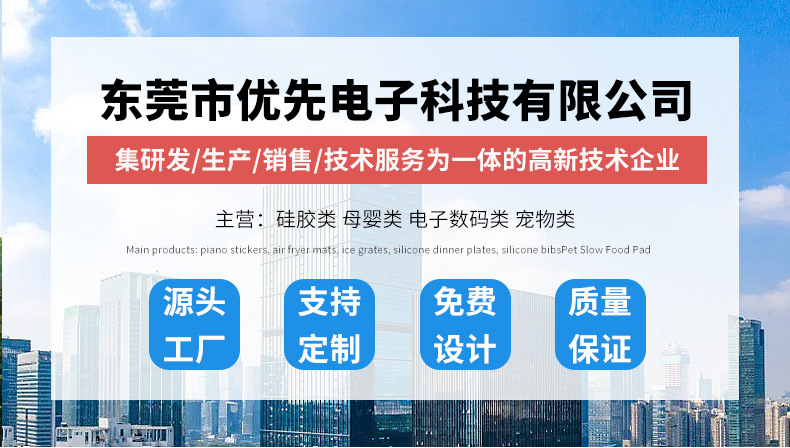 东莞市优先电子科技有限公司

集研发/生产/销售/技术服务为一体的高新技术企业

主营：硅胶类 母婴类 电子数码类 宠物类

Main products: piano stickers, air fryer mats, ice grates, silicone dinner plates, silicone bibsPet Slow Food Pad

源头工厂

支持定制

免费设计

质量保证